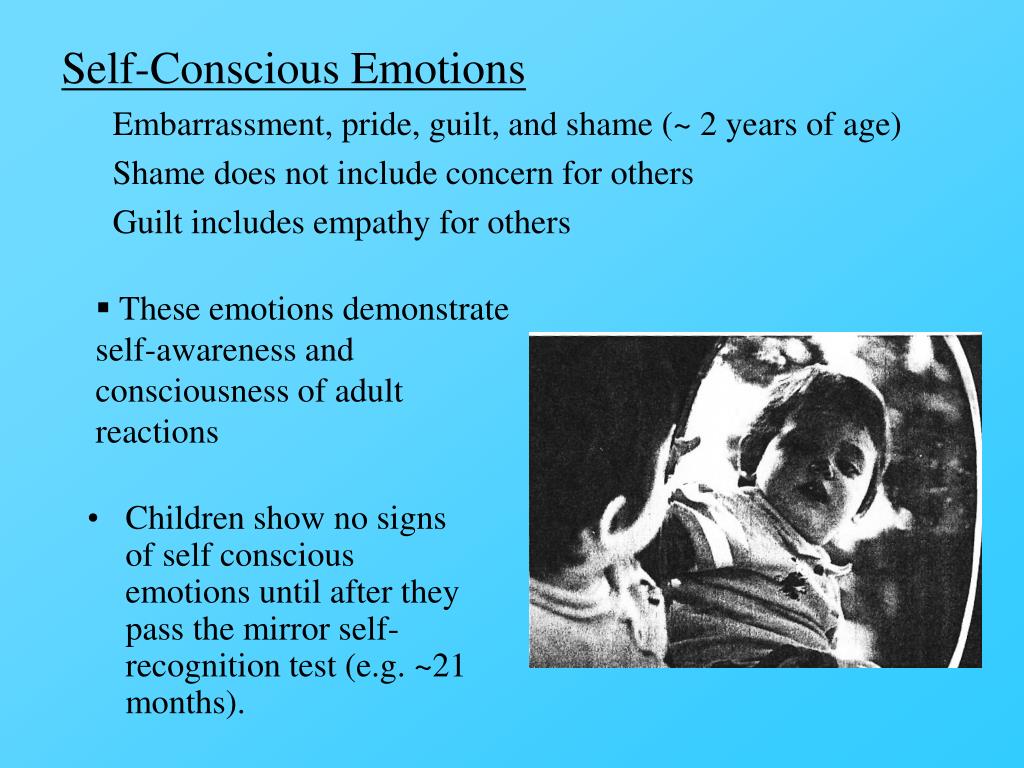 Self-Conscious Emotions

Embarrassment, pride, guilt, and shame (~ 2 years of age)

Shame does not include concern for others

Guilt includes empathy for others

▪ These emotions demonstrate self-awareness and consciousness of adult reactions

• Children show no signs of self conscious emotions until after they pass the mirror self-recognition test (e.g. ~21 months).